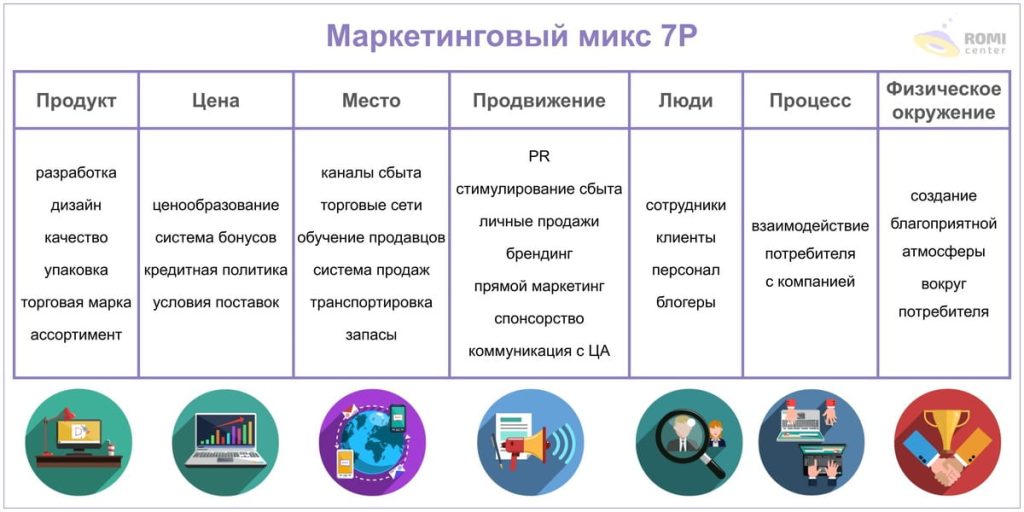 Маркетинговый микс 7P

ROMI center

| Продукт | Цена | Место | Продвижение | Люди | Процесс | Физическое окружение |
|---|---|---|---|---|---|---|
| разработка дизайн качество упаковка торговая марка ассортимент | ценообразование система бонусов кредитная политика условия поставок | каналы сбыта торговые сети обучение продавцов система продаж транспортировка запасы | PR стимулирование сбыта личные продажи брендинг прямой маркетинг спонсорство коммуникация с ЦА | сотрудники клиенты персонал блогеры | взаимодействие потребителя с компанией | создание благоприятной атмосферы вокруг потребителя |